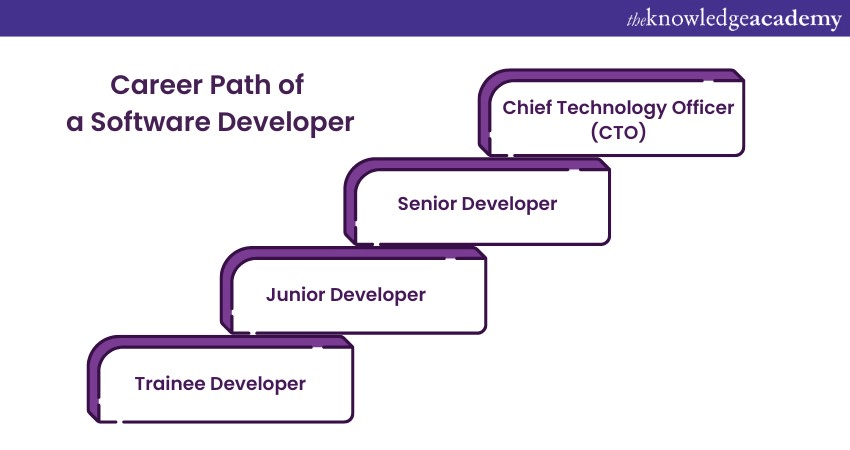 theknowledgeacademy

Career Path of a Software Developer

Chief Technology Officer (CTO)

Senior Developer

Junior Developer

Trainee Developer